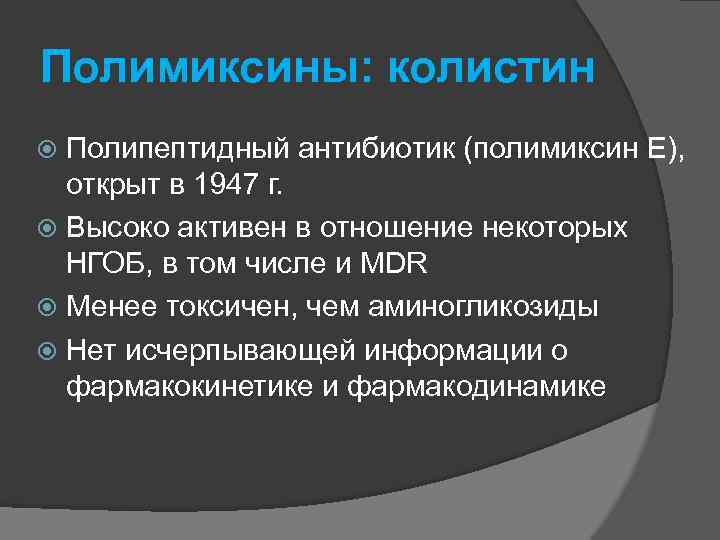 Полимиксины: колистин

Полипептидный антибиотик (полимиксин Е), открыт в 1947 г.

Высоко активен в отношение некоторых НГОБ, в том числе и MDR

Менее токсичен, чем аминогликозиды

Нет исчерпывающей информации о фармакокинетике и фармакодинамике